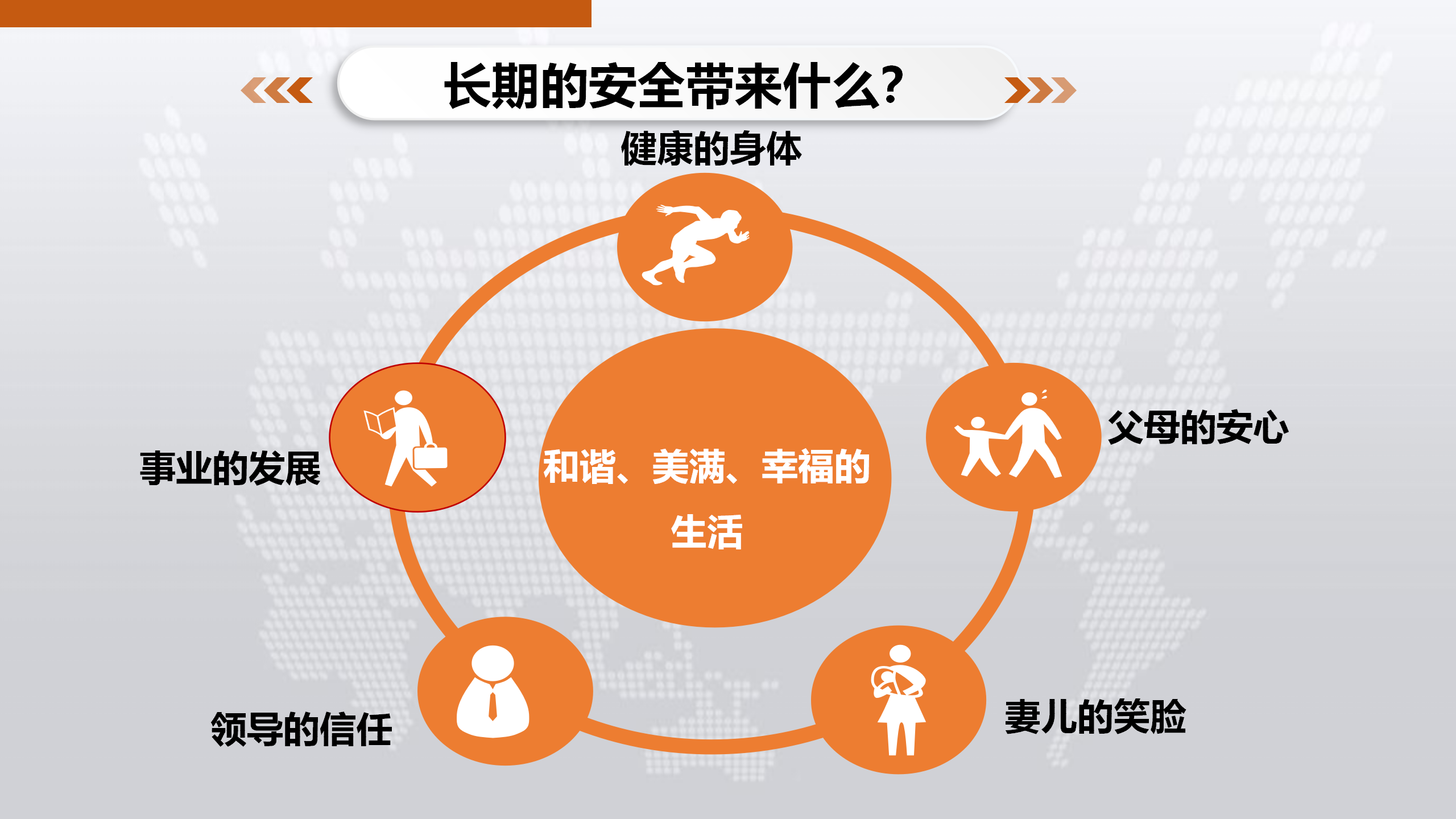 长期的安全带来什么?

健康的身体

事业的发展

和谐、美满、幸福的生活

父母的安心

领导的信任

妻儿的笑脸